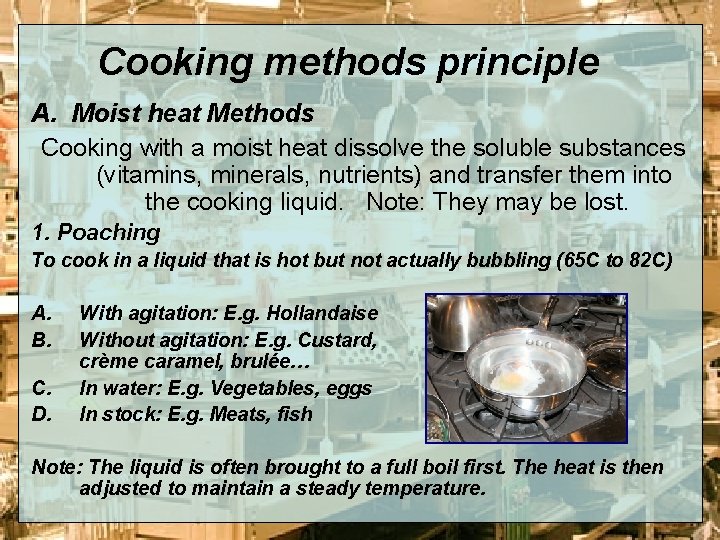 Cooking methods principle

A. Moist heat Methods

Cooking with a moist heat dissolve the soluble substances (vitamins, minerals, nutrients) and transfer them into the cooking liquid. Note: They may be lost.

1. Poaching

To cook in a liquid that is hot but not actually bubbling (65C to 82C)

A. With agitation: E.g. Hollandaise
B. Without agitation: E.g. Custard, crème caramel, brulée…
C. In water: E.g. Vegetables, eggs
D. In stock: E.g. Meats, fish

Note: The liquid is often brought to a full boil first. The heat is then adjusted to maintain a steady temperature.